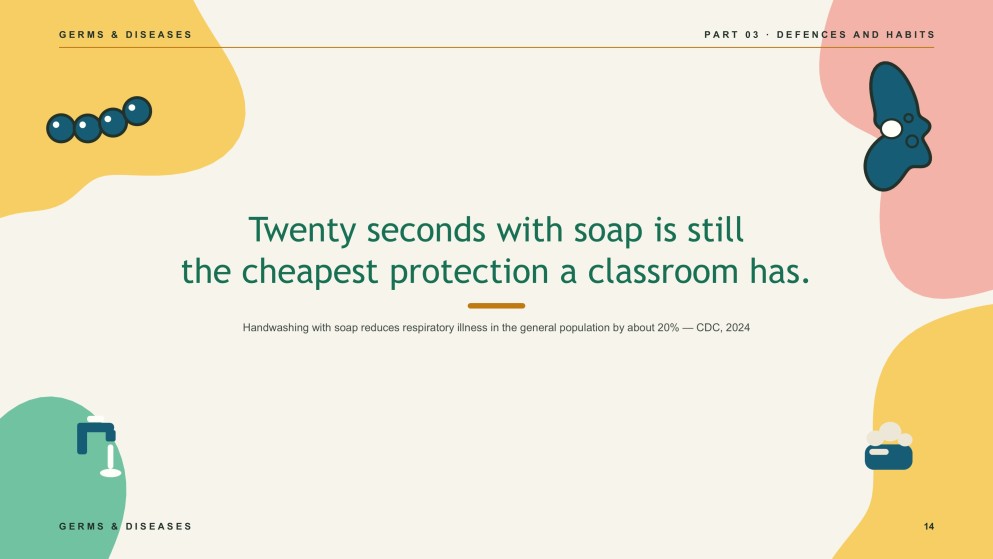 GERMS & DISEASES

PART 03 · DEFENCES AND HABITS

Twenty seconds with soap is still the cheapest protection a classroom has.

Handwashing with soap reduces respiratory illness in the general population by about 20% — CDC, 2024

GERMS & DISEASES

14